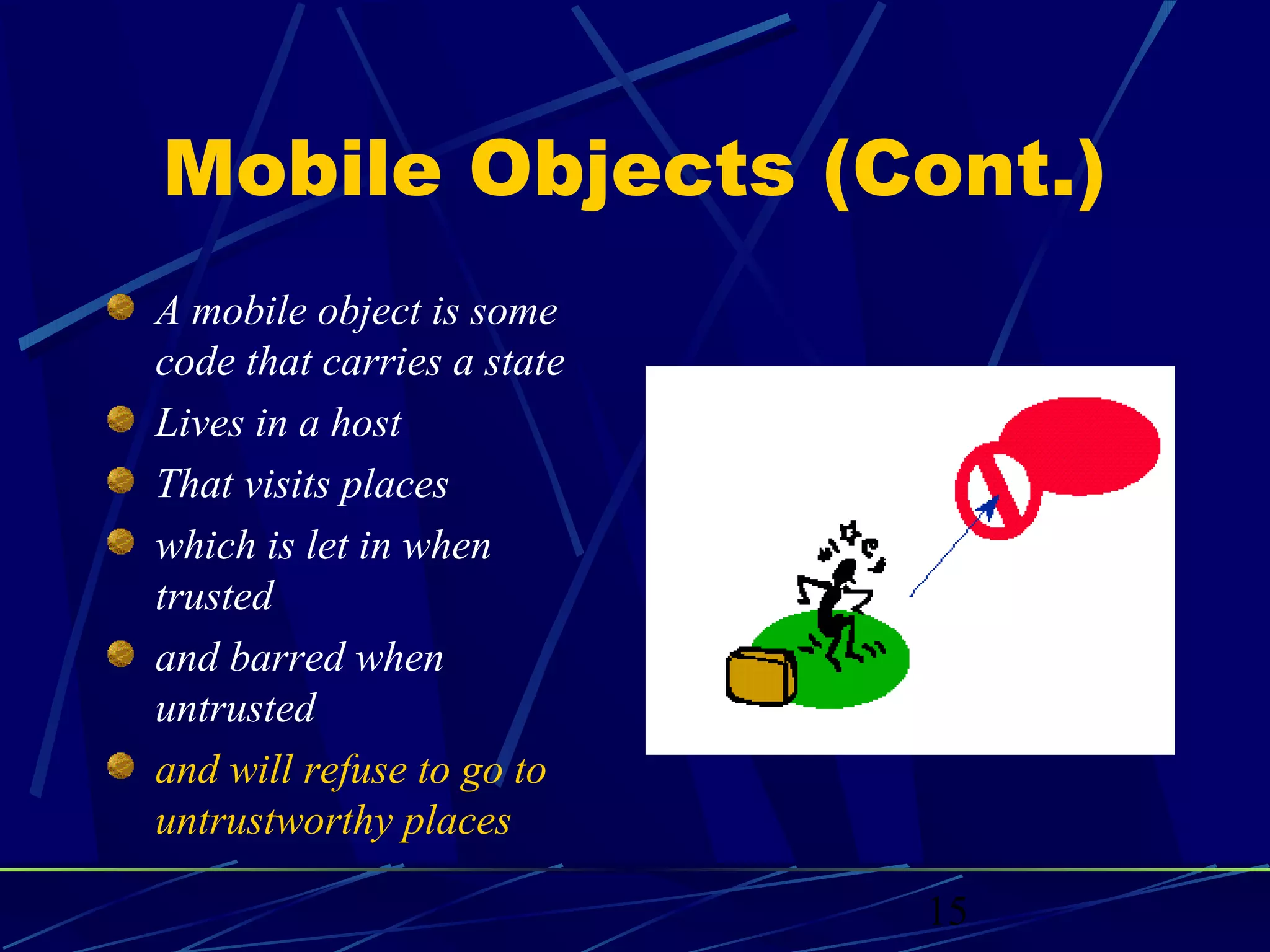 Mobile Objects (Cont.)

A mobile object is some code that carries a state

Lives in a host

That visits places

which is let in when trusted

and barred when untrusted

and will refuse to go to untrustworthy places

15